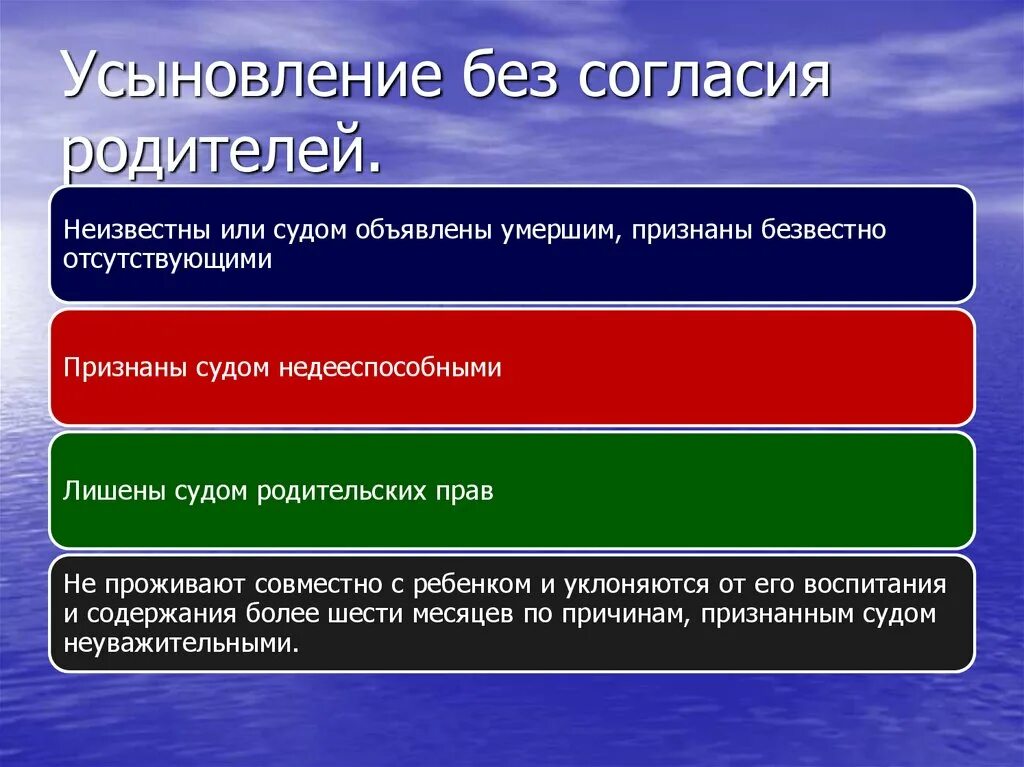 Усыновление без согласия родителей.

Неизвестны или судом объявлены умершим, признаны безвестно отсутствующими

Признаны судом недееспособными

Лишены судом родительских прав

Не проживают совместно с ребенком и уклоняются от его воспитания и содержания более шести месяцев по причинам, признанным судом неуважительными.